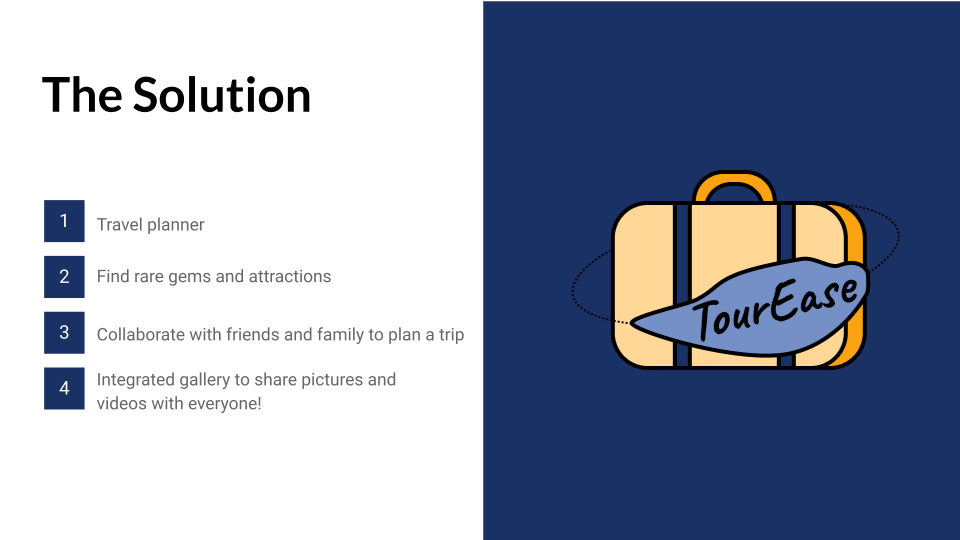 The Solution

1 Travel planner

2 Find rare gems and attractions

3 Collaborate with friends and family to plan a trip

4 Integrated gallery to share pictures and videos with everyone!

TourEase